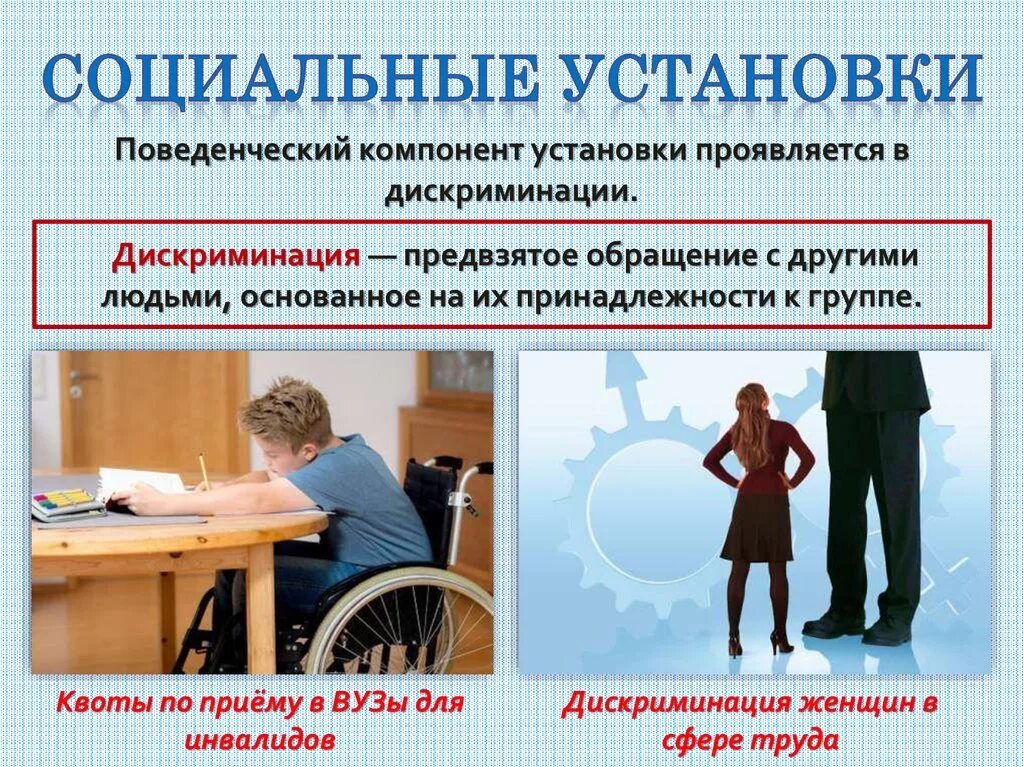 СОЦИАЛЬНЫЕ УСТАНОВКИ

Поведенческий компонент установки проявляется в дискриминации.

Дискриминация — предвзятое обращение с другими людьми, основанное на их принадлежности к группе.

Квоты по приёму в ВУЗы для инвалидов

Дискриминация женщин в сфере труда